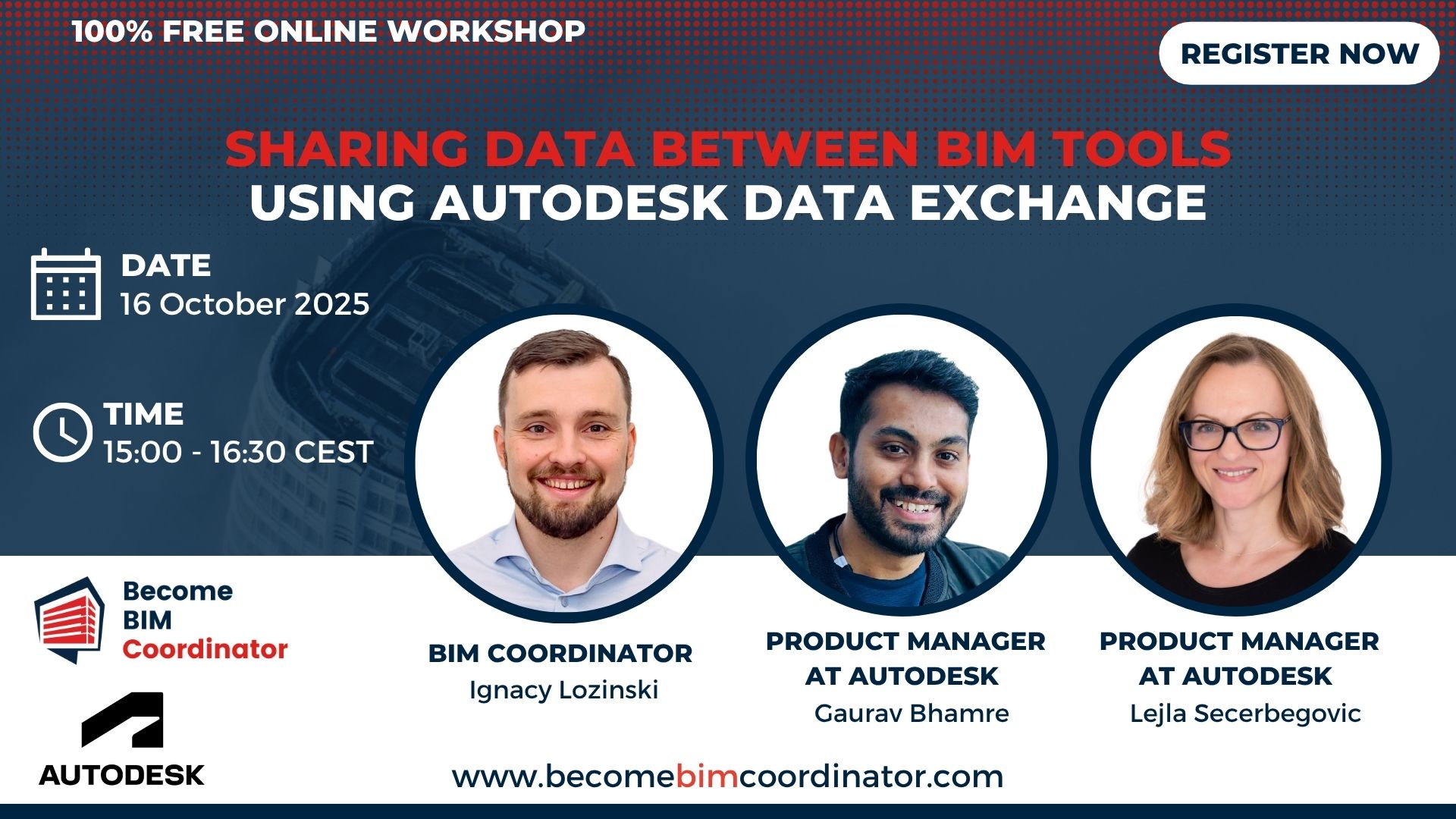 100% FREE ONLINE WORKSHOP

REGISTER NOW

SHARING DATA BETWEEN BIM TOOLS
USING AUTODESK DATA EXCHANGE

DATE
16 October 2025

TIME
15:00 - 16:30 CEST

Become
BIM
Coordinator

AUTODESK

BIM COORDINATOR
Ignacy Lozinski

PRODUCT MANAGER AT AUTODESK
Gaurav Bhamre

PRODUCT MANAGER AT AUTODESK
Lejla Secerbegovic

www.becomebimcoordinator.com